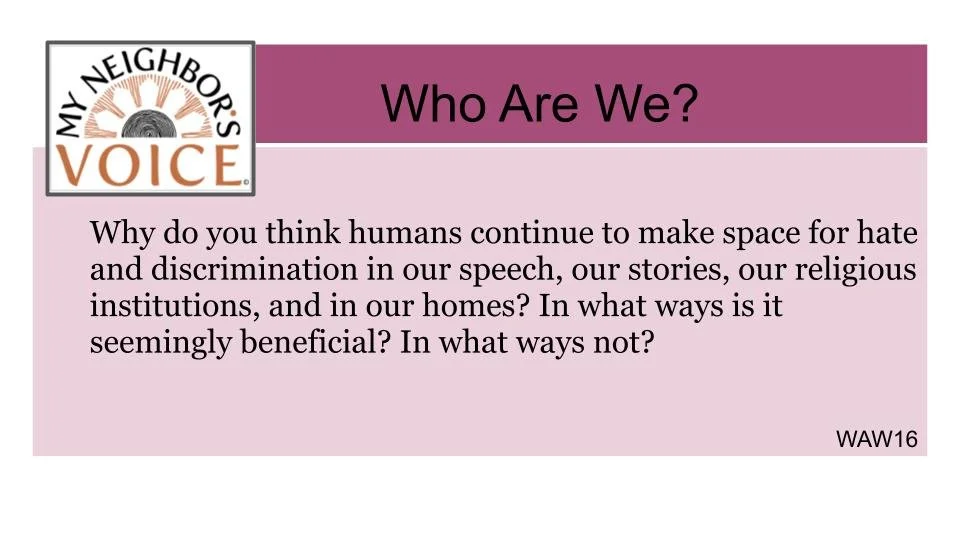 MY NEIGHBOR'S VOICE

Who Are We?

Why do you think humans continue to make space for hate and discrimination in our speech, our stories, our religious institutions, and in our homes? In what ways is it seemingly beneficial? In what ways not?

WAW16